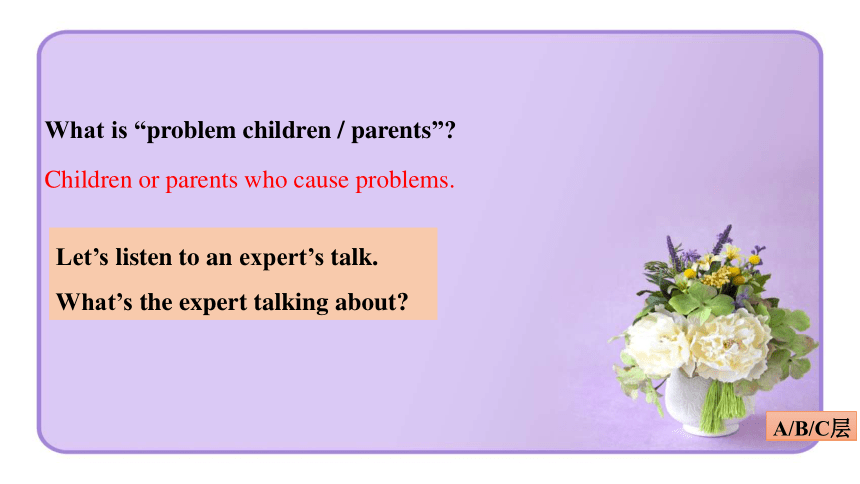 What is “problem children / parents”?

Children or parents who cause problems.

Let’s listen to an expert’s talk.

What’s the expert talking about?

A/B/C层